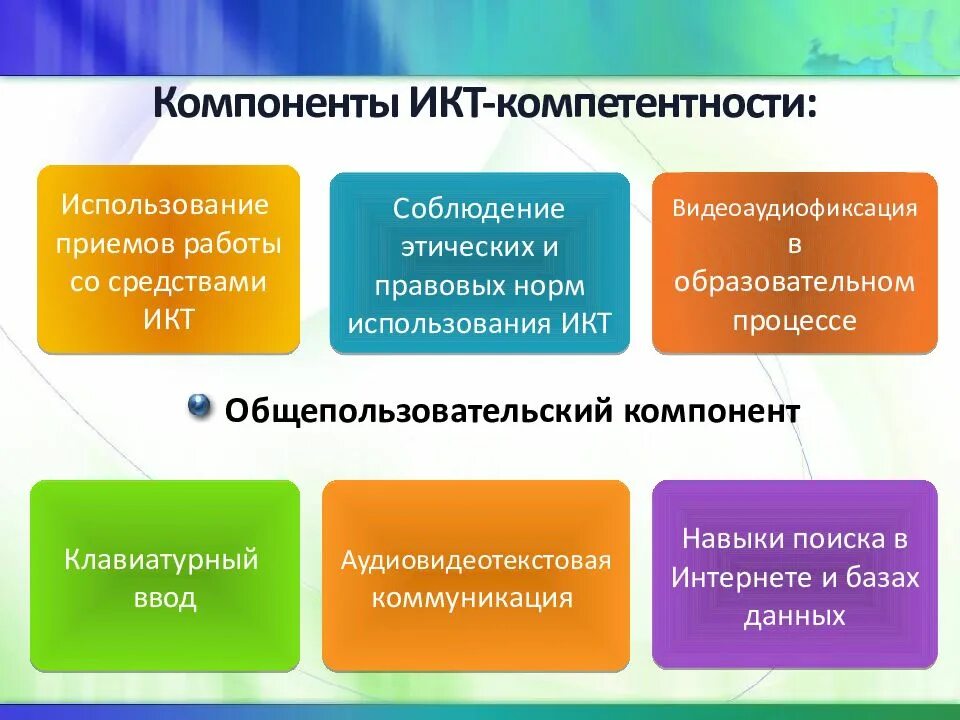 Компоненты ИКТ-компетентности:

Использование приемов работы со средствами ИКТ

Соблюдение этических и правовых норм использования ИКТ

Видеоаудиофиксация в образовательном процессе

Общепользовательский компонент

Клавиатурный ввод

Аудиовидеотекстовая коммуникация

Навыки поиска в Интернете и базах данных